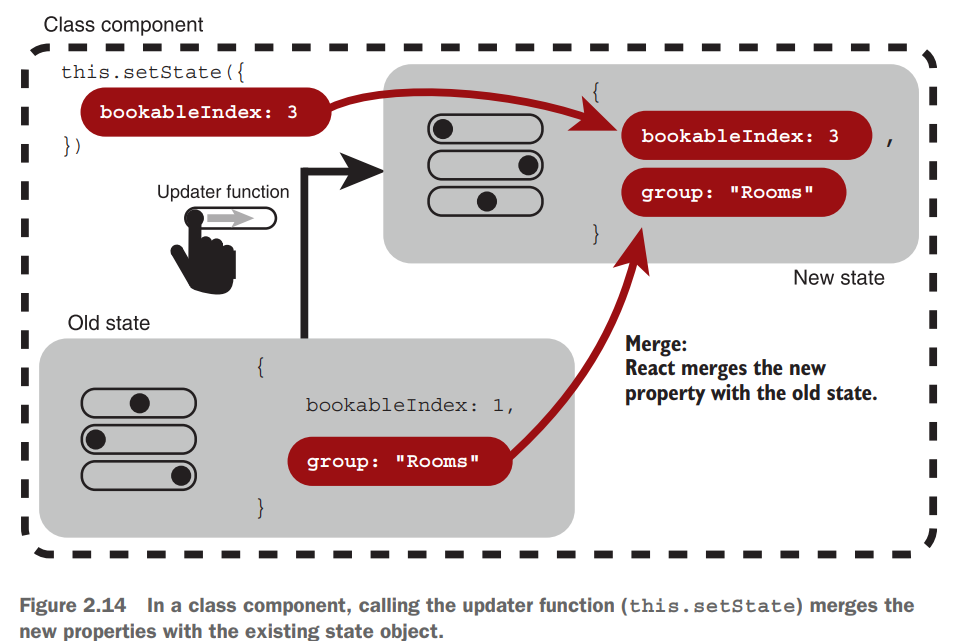 Class component

this.setState({
bookableIndex: 3
})

Updater function

{
bookableIndex: 3 ,
group: "Rooms"
}

New state

Old state

{
bookableIndex: 1,
group: "Rooms"
}

Merge:
React merges the new property with the old state.

Figure 2.14 In a class component, calling the updater function (this.setState) merges the new properties with the existing state object.